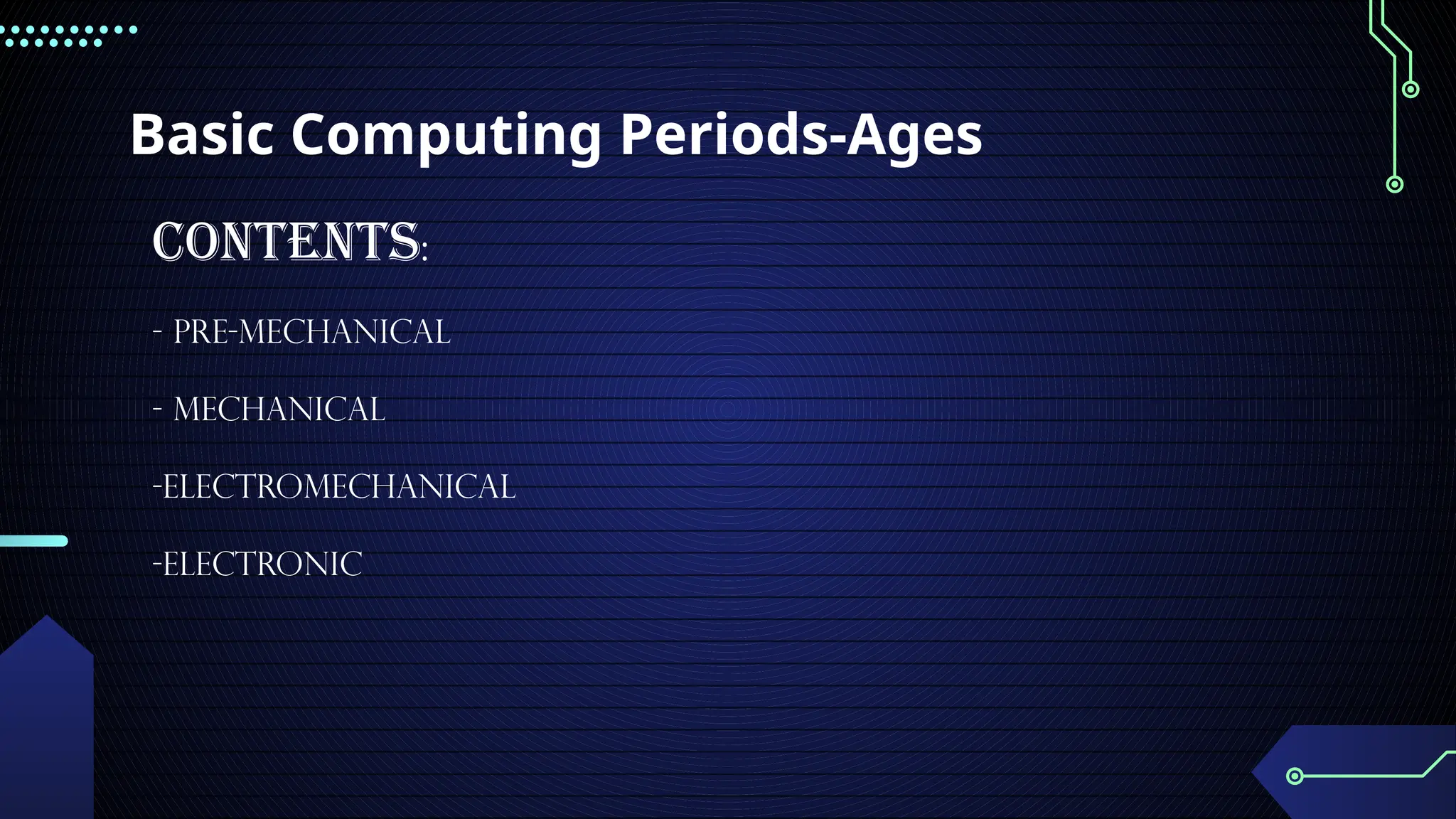 Basic Computing Periods-Ages

CONTENTS:

- PRE-MECHANICAL

- MECHANICAL

-ELECTROMECHANICAL

-ELECTRONIC